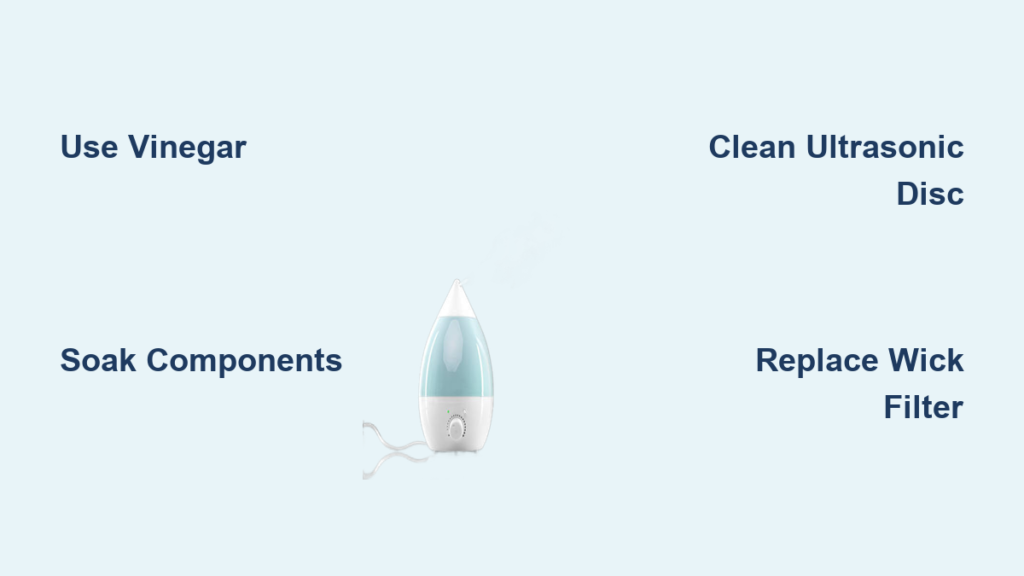 Use Vinegar

Clean Ultrasonic Disc

Soak Components

Replace Wick Filter